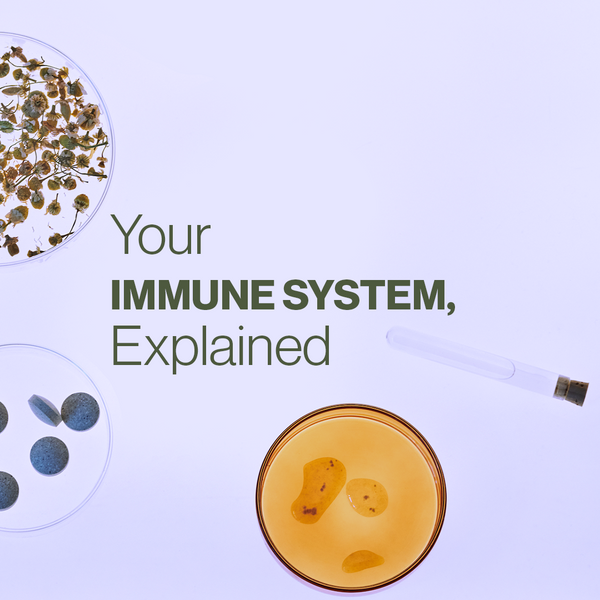 Your
IMMUNE SYSTEM,
Explained